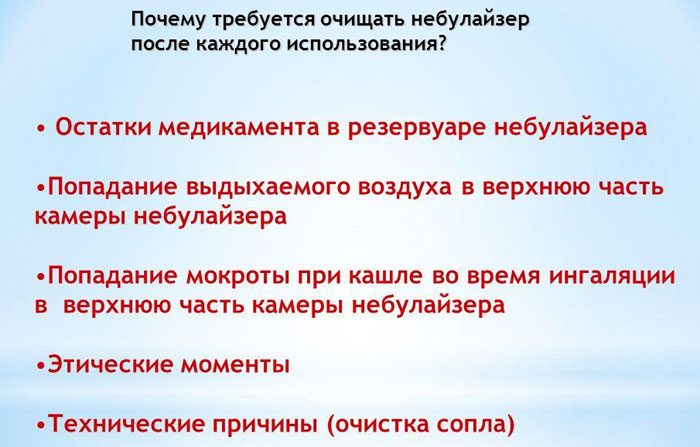 Почему требуется очищать небулайзер после каждого использования?

• Остатки медикамента в резервуаре небулайзера

•Попадание выдыхаемого воздуха в верхнюю часть камеры небулайзера

•Попадание мокроты при кашле во время ингаляции в верхнюю часть камеры небулайзера

•Этические моменты

•Технические причины (очистка сопла)